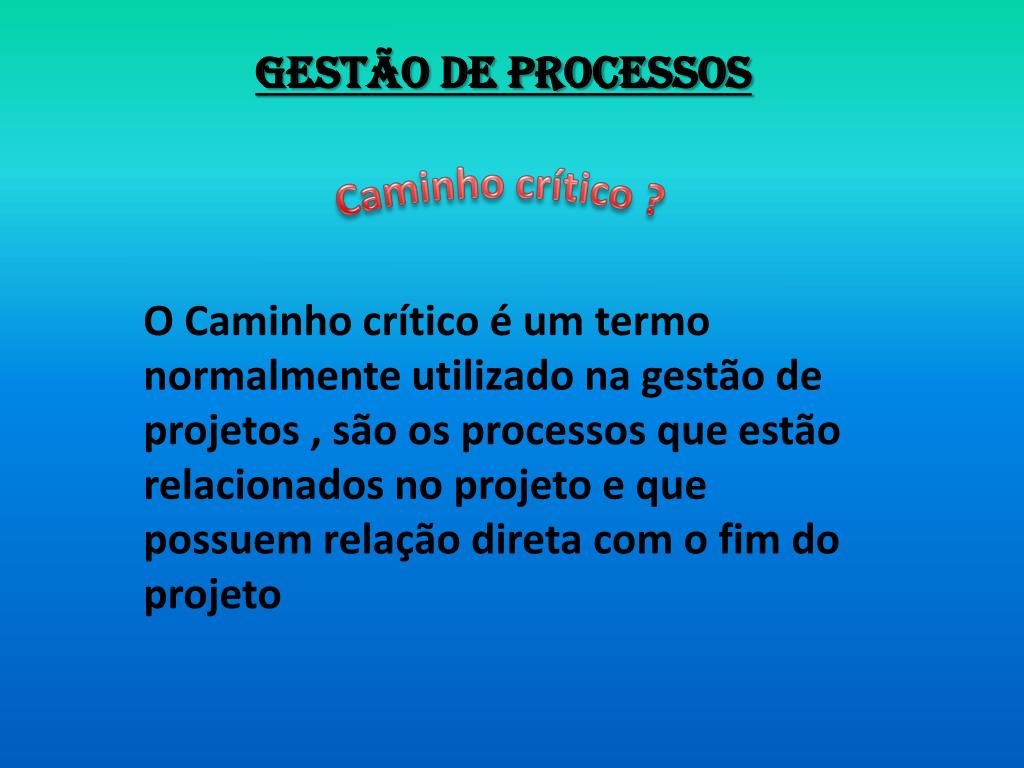 GESTÃO DE PROCESSOS

Caminho crítico ?

O Caminho crítico é um termo normalmente utilizado na gestão de projetos , são os processos que estão relacionados no projeto e que possuem relação direta com o fim do projeto